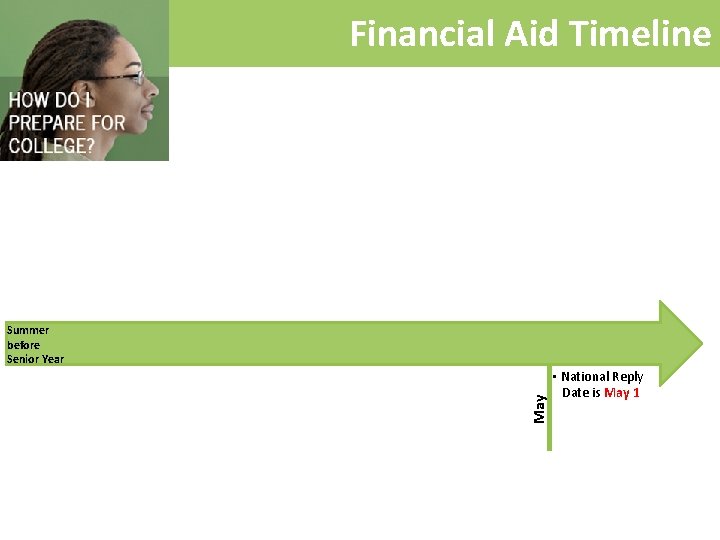 HOW DO I PREPARE FOR COLLEGE?

Financial Aid Timeline

Summer before Senior Year

May

• National Reply Date is May 1